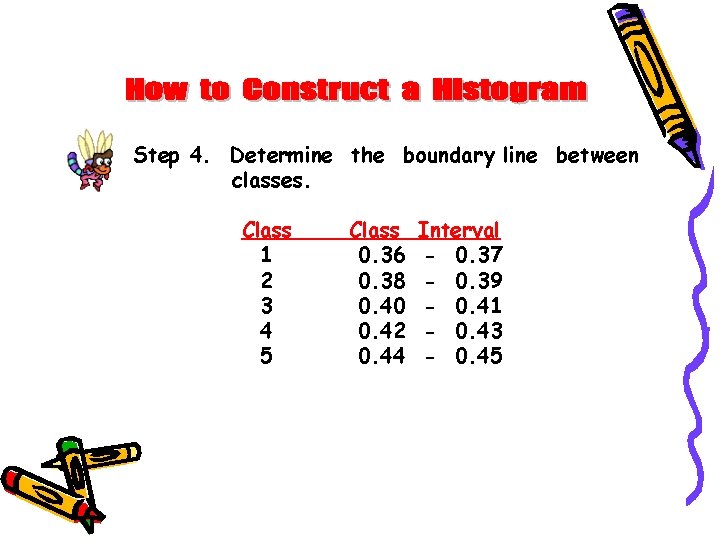 How to Construct a Histogram

Step 4. Determine the boundary line between classes.

| Class | Class Interval |
|---|---|
| 1 | 0.36 - 0.37 |
| 2 | 0.38 - 0.39 |
| 3 | 0.40 - 0.41 |
| 4 | 0.42 - 0.43 |
| 5 | 0.44 - 0.45 |